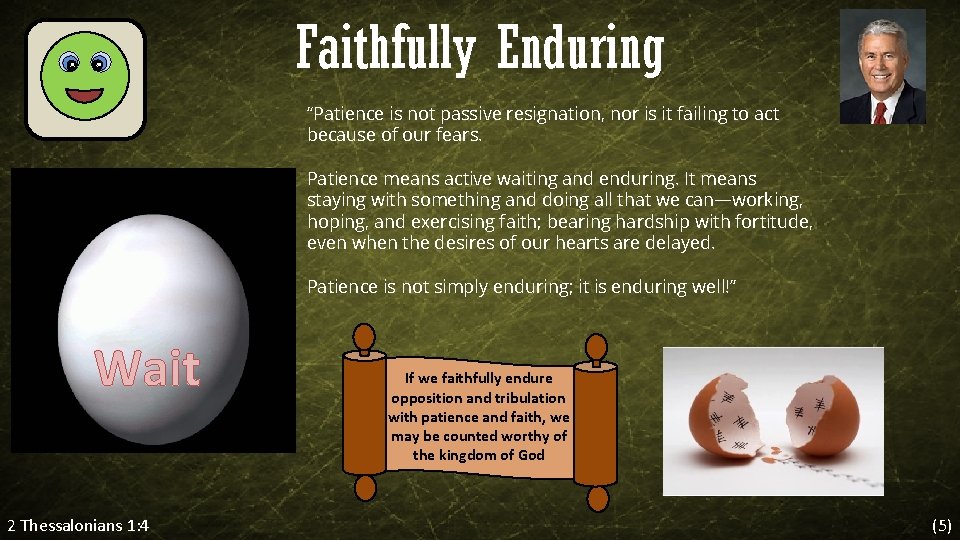 Faithfully Enduring

"Patience is not passive resignation, nor is it failing to act because of our fears.

Patience means active waiting and enduring. It means staying with something and doing all that we can—working, hoping, and exercising faith; bearing hardship with fortitude, even when the desires of our hearts are delayed.

Patience is not simply enduring; it is enduring well!"

Wait

If we faithfully endure opposition and tribulation with patience and faith, we may be counted worthy of the kingdom of God

2 Thessalonians 1:4

(5)